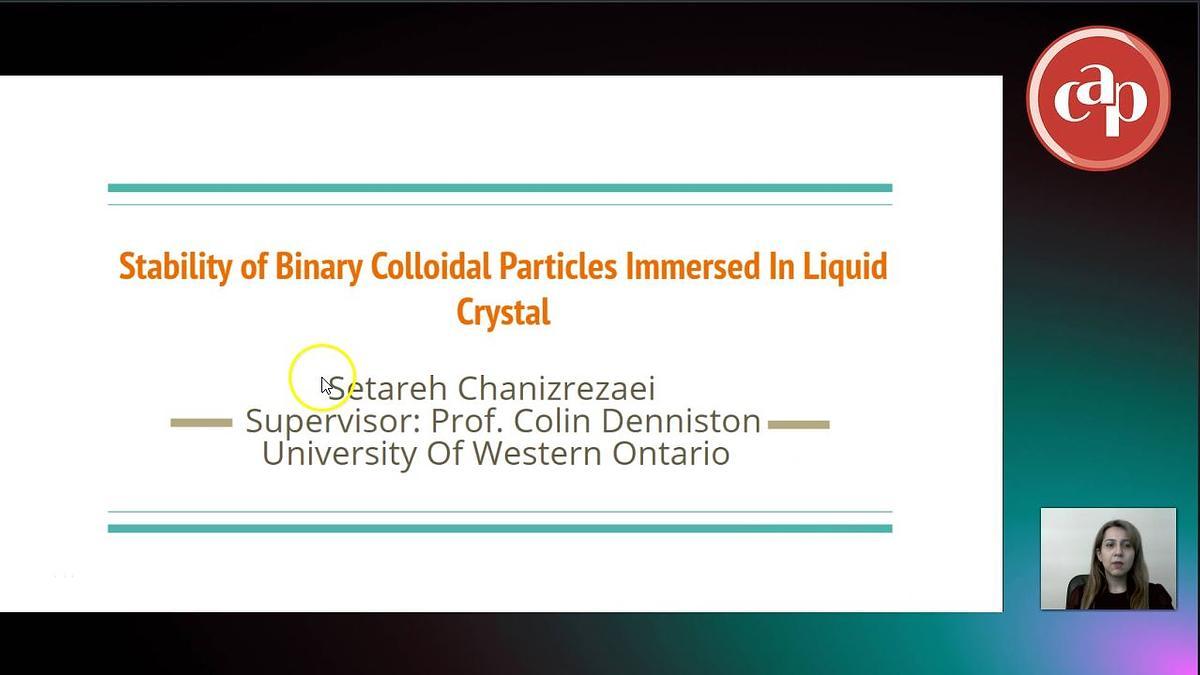 cap

Stability of Binary Colloidal Particles Immersed In Liquid Crystal

Setareh Chanizrezaei
Supervisor: Prof. Colin Denniston
University Of Western Ontario